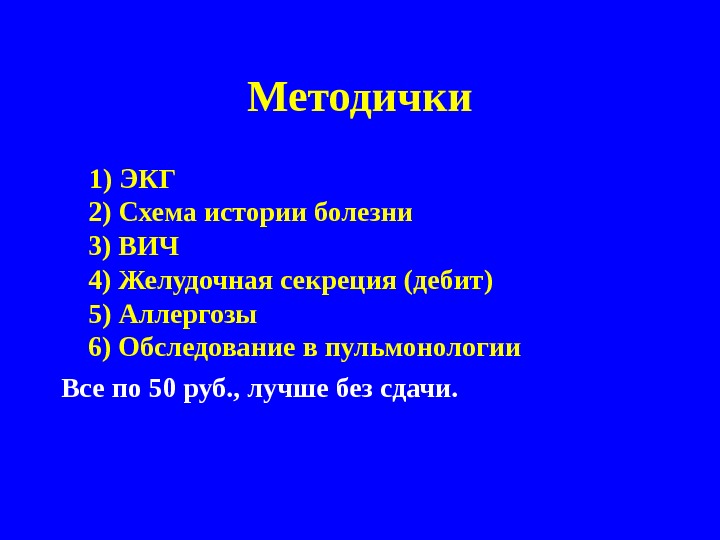 Методички

1) ЭКГ
2) Схема истории болезни
3) ВИЧ
4) Желудочная секреция (дебит)
5) Аллергозы
6) Обследование в пульмонологии

Все по 50 руб., лучше без сдачи.